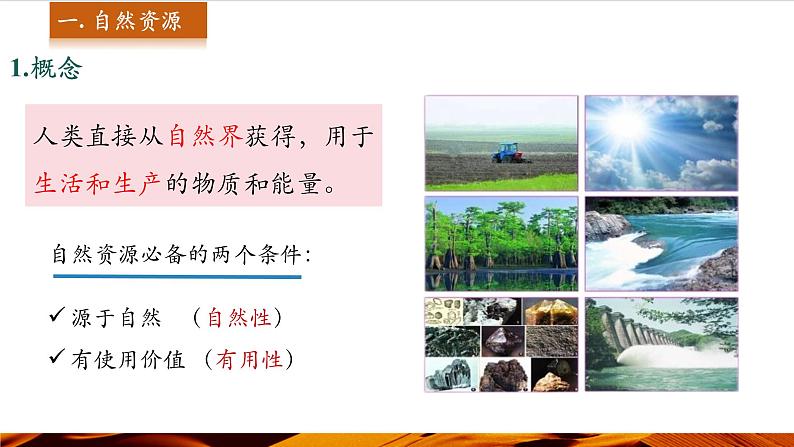 一. 自然资源

1.概念

人类直接从自然界获得，用于生活和生产的物质和能量。

自然资源必备的两个条件:

✓ 源于自然 （自然性）

✓ 有使用价值 （有用性）